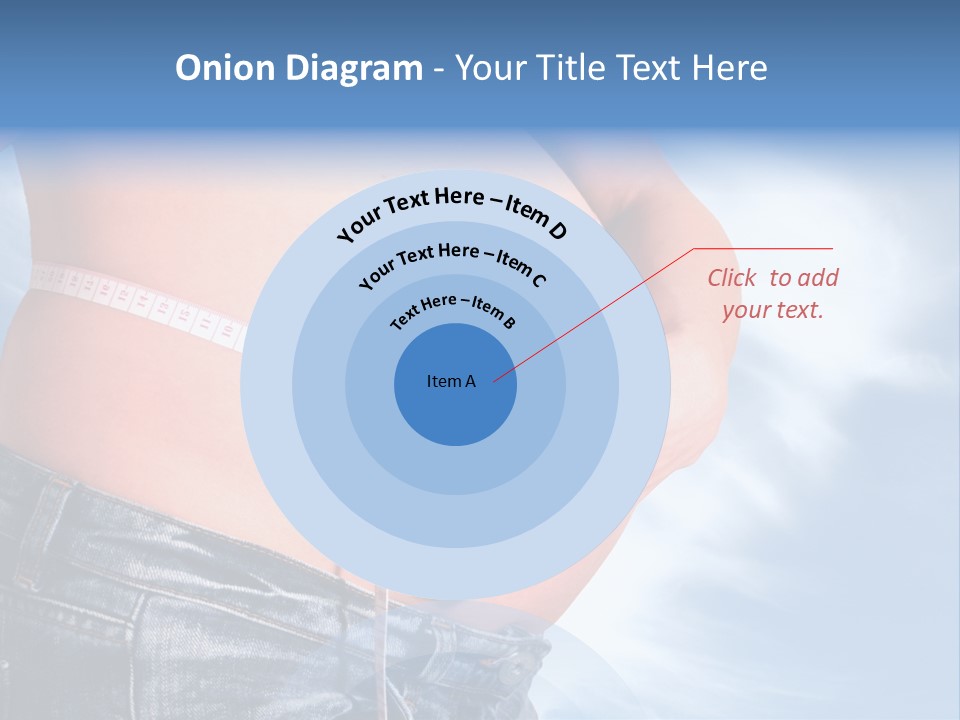 Onion Diagram - Your Title Text Here

Your Text Here – Item D

Your Text Here – Item C

Text Here – Item B

Item A

Click to add your text.